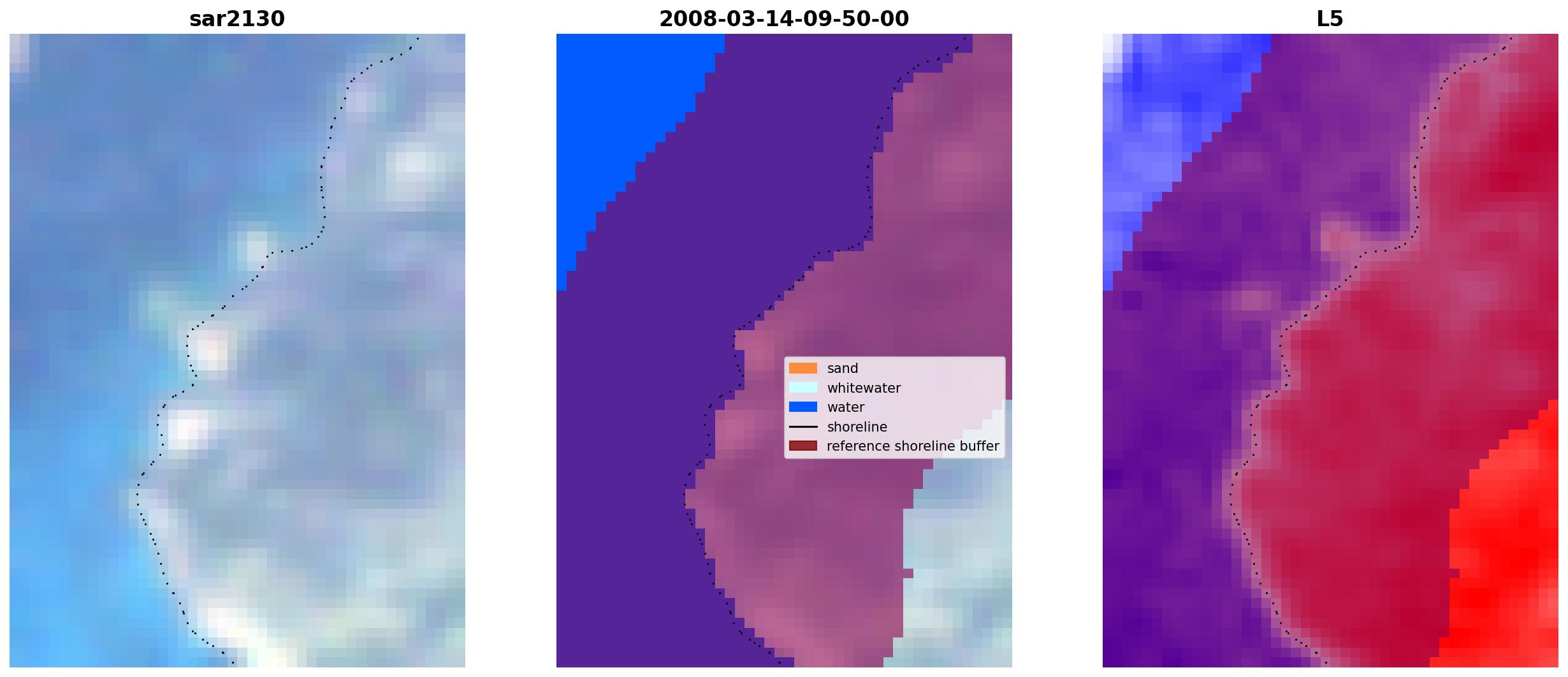 sar2130

2008-03-14-09-50-00

sand
whitewater
water
shoreline
reference shoreline buffer

L5